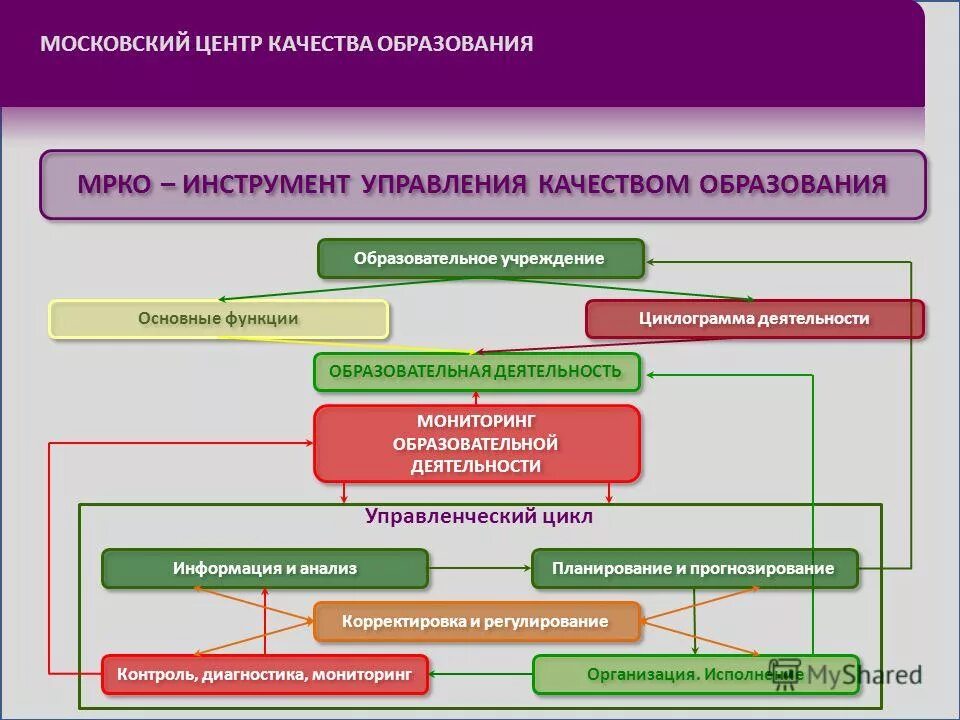 МОСКОВСКИЙ ЦЕНТР КАЧЕСТВА ОБРАЗОВАНИЯ

МРКО – ИНСТРУМЕНТ УПРАВЛЕНИЯ КАЧЕСТВОМ ОБРАЗОВАНИЯ

Образовательное учреждение

Основные функции

Циклограмма деятельности

ОБРАЗОВАТЕЛЬНАЯ ДЕЯТЕЛЬНОСТЬ

МОНИТОРИНГ ОБРАЗОВАТЕЛЬНОЙ ДЕЯТЕЛЬНОСТИ

Управленческий цикл

Информация и анализ

Планирование и прогнозирование

Корректировка и регулирование

Контроль, диагностика, мониторинг

Организация. Исполнение

MyShared